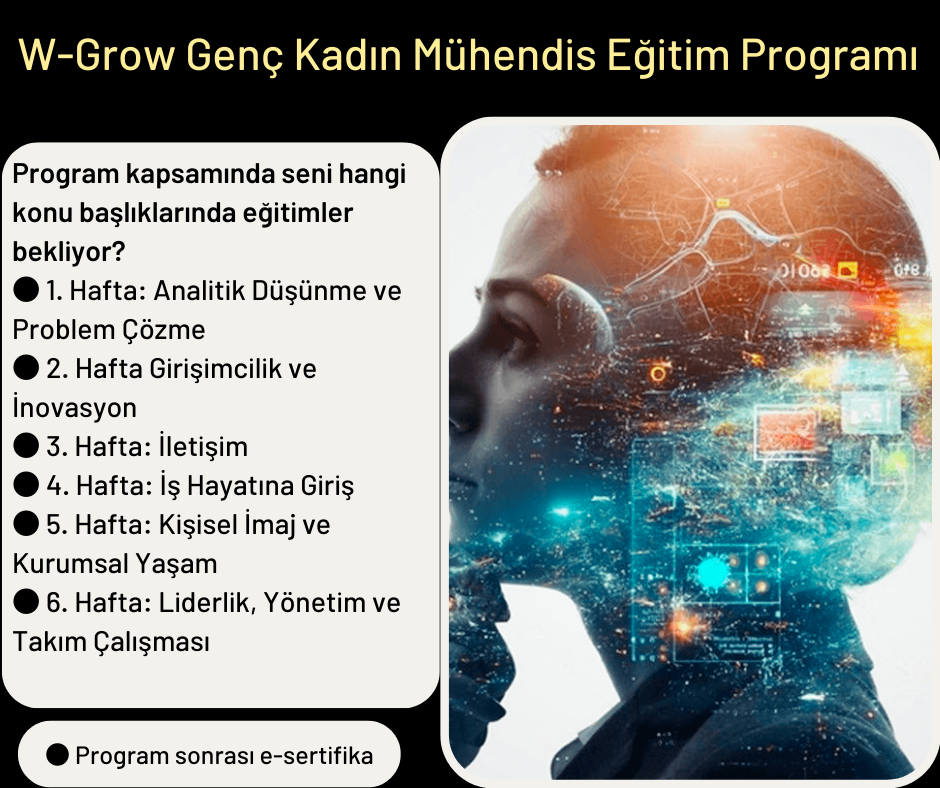 W-Grow Genç Kadın Mühendis Eğitim Programı

Program kapsamında seni hangi konu başlıklarında eğitimler bekliyor?
● 1. Hafta: Analitik Düşünme ve Problem Çözme
● 2. Hafta Girişimcilik ve İnovasyon
● 3. Hafta: İletişim
● 4. Hafta: İş Hayatına Giriş
● 5. Hafta: Kişisel İmaj ve Kurumsal Yaşam
● 6. Hafta: Liderlik, Yönetim ve Takım Çalışması

● Program sonrası e-sertifika